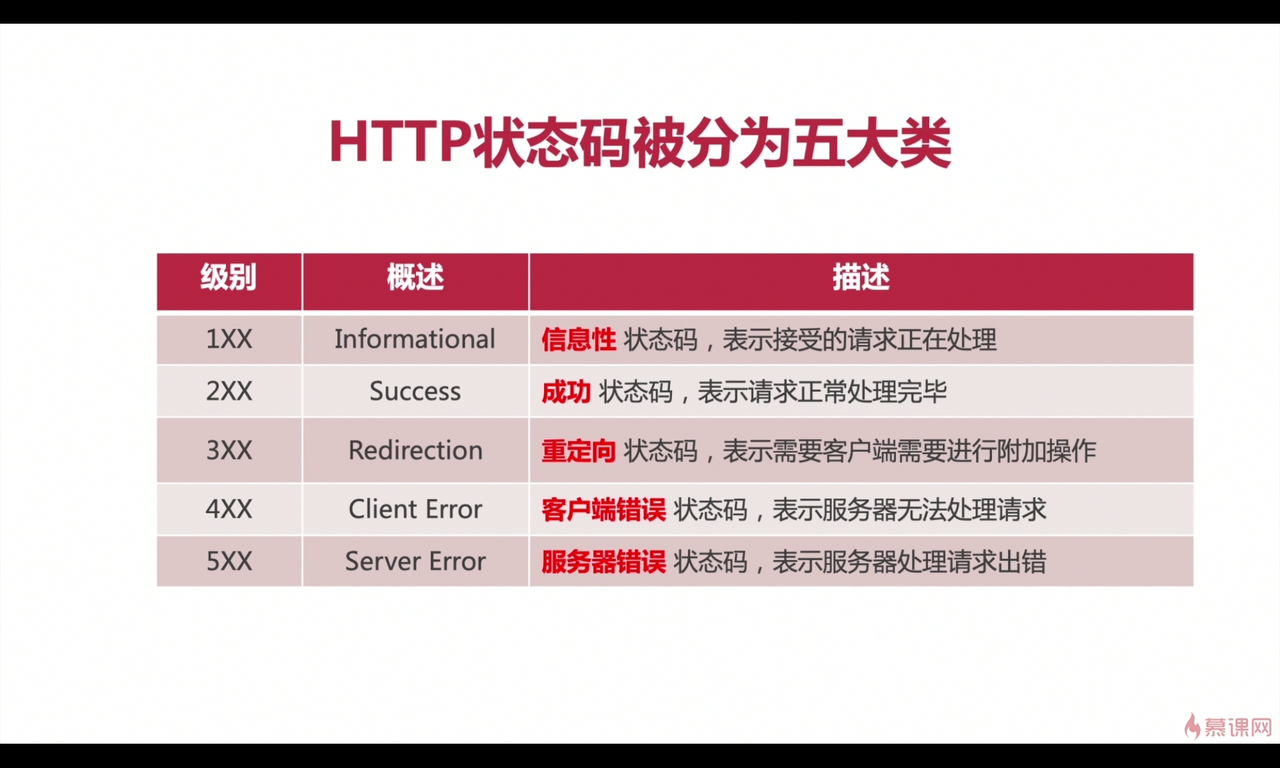 HTTP状态码被分为五大类

| 级别 | 概述 | 描述 |
|---|---|---|
| 1XX | Informational | 信息性 状态码，表示接受的请求正在处理 |
| 2XX | Success | 成功 状态码，表示请求正常处理完毕 |
| 3XX | Redirection | 重定向 状态码，表示需要客户端需要进行附加操作 |
| 4XX | Client Error | 客户端错误 状态码，表示服务器无法处理请求 |
| 5XX | Server Error | 服务器错误 状态码，表示服务器处理请求出错 |

慕课网